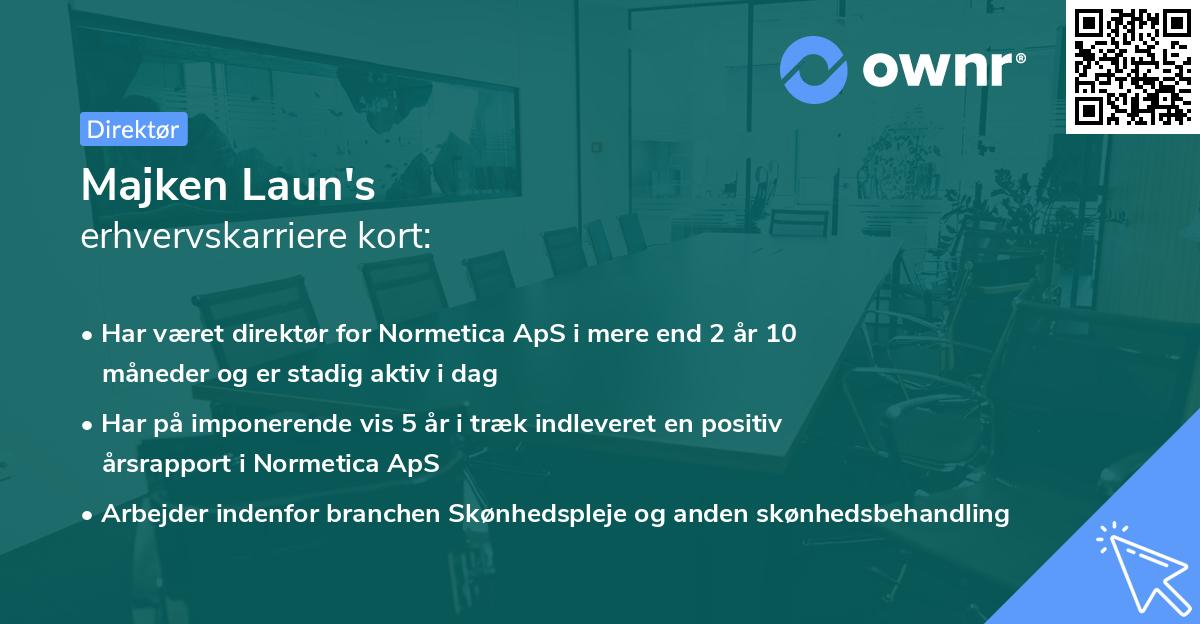 ownr®

Direktør

Majken Laun's
erhvervskarriere kort:

• Har været direktør for Normetica ApS i mere end 2 år 10 måneder og er stadig aktiv i dag

• Har på imponerende vis 5 år i træk indleveret en positiv årsrapport i Normetica ApS

• Arbejder indenfor branchen Skønhedspleje og anden skønhedsbehandling